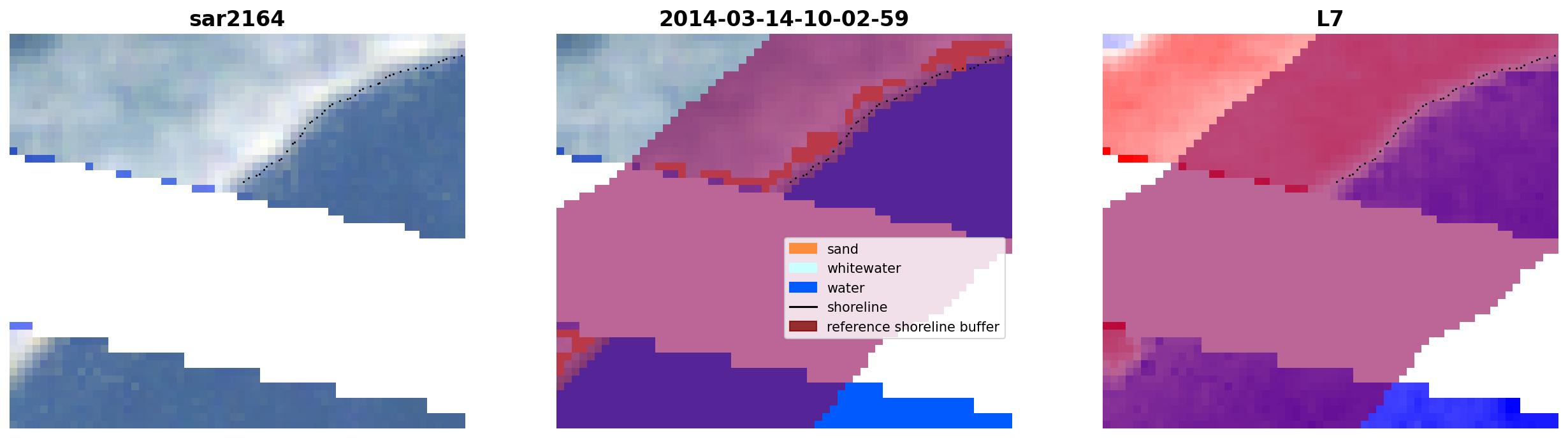 sar2164

2014-03-14-10-02-59

sand
whitewater
water
shoreline
reference shoreline buffer

L7